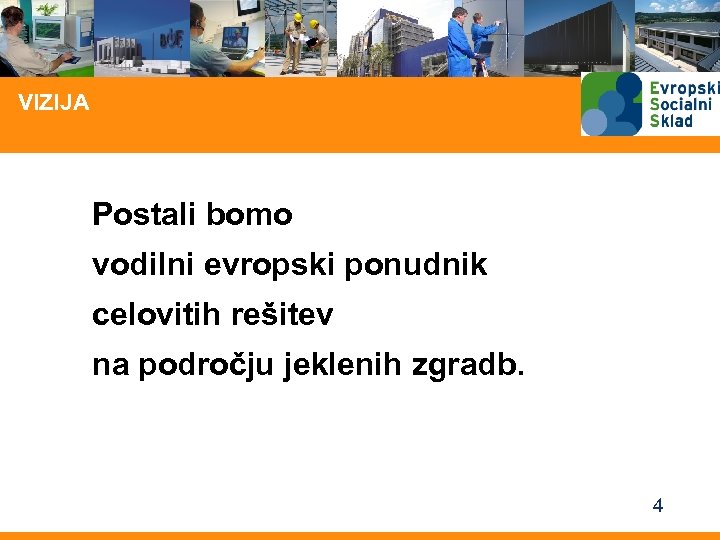 VIZIJA

Evropski Socialni Sklad

Postali bomo
vodilni evropski ponudnik
celovitih rešitev
na področju jeklenih zgradb.

4